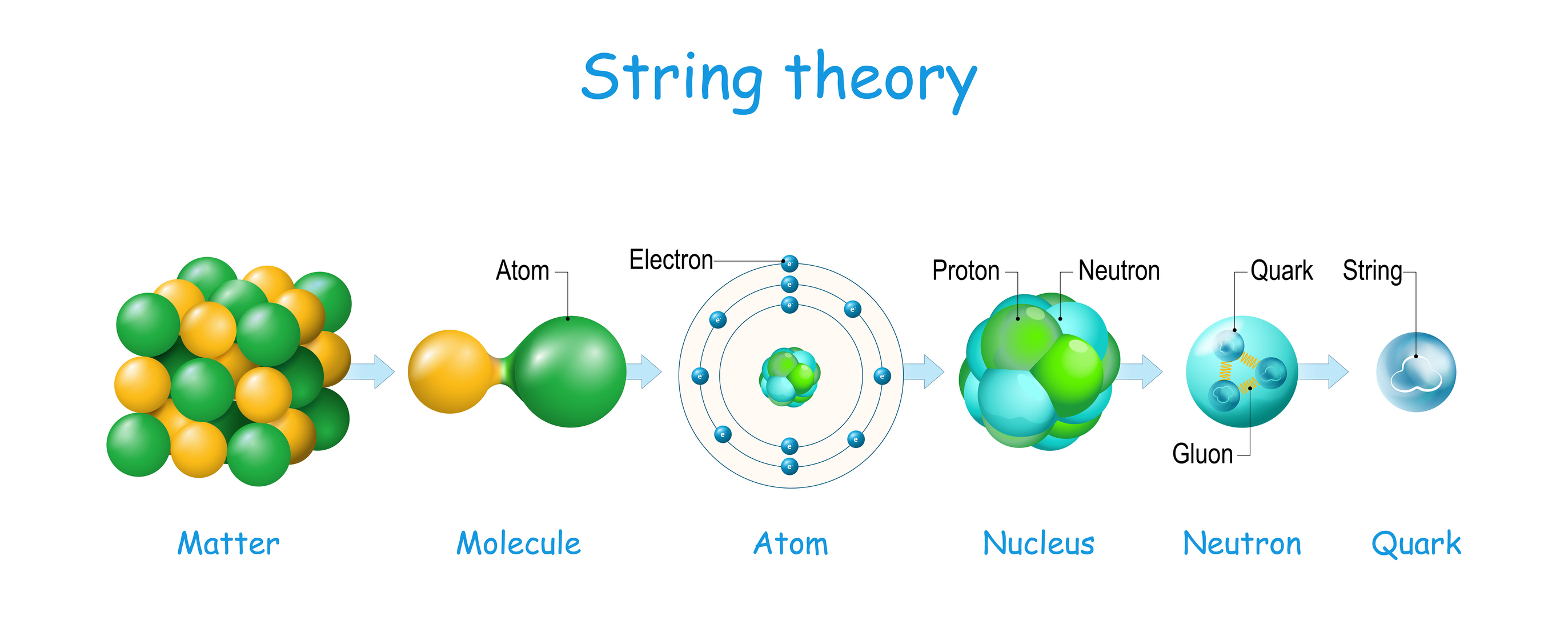 String theory

Atom
Electron
Proton
Neutron
Quark
String
Gluon

Matter
Molecule
Atom
Nucleus
Neutron
Quark